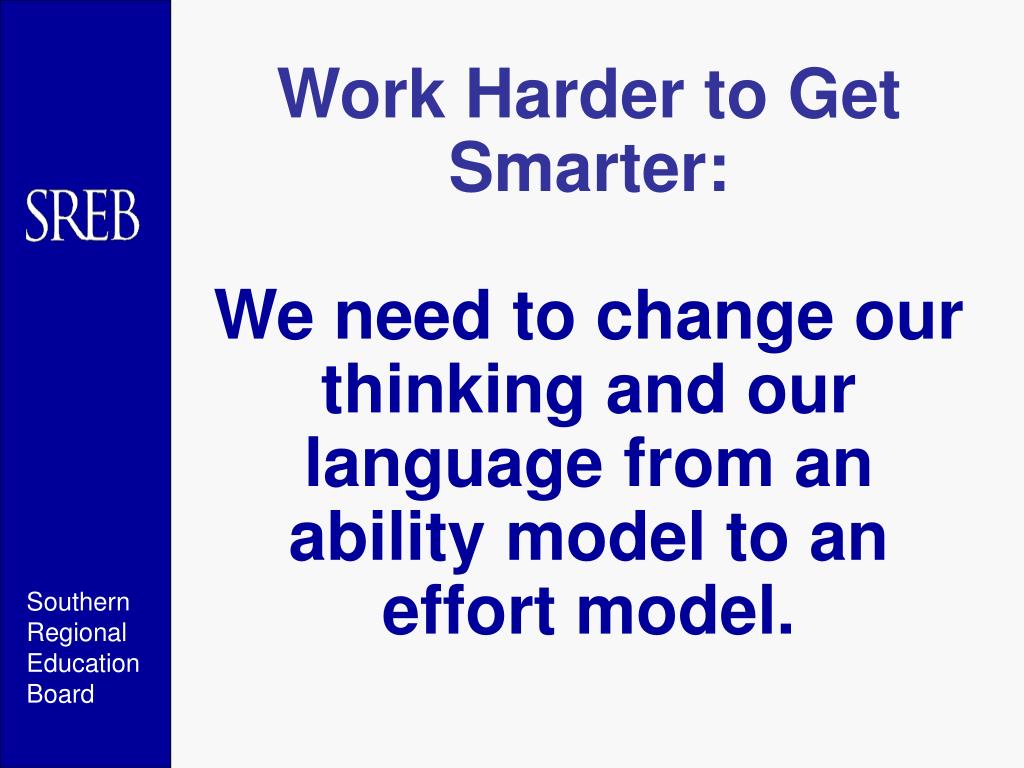 SREB

Southern Regional Education Board

Work Harder to Get Smarter:

We need to change our thinking and our language from an ability model to an effort model.